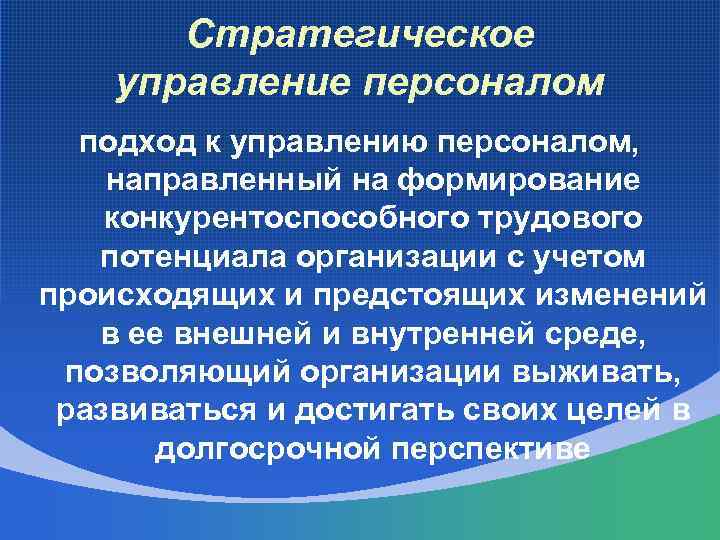 Стратегическое управление персоналом

подход к управлению персоналом, направленный на формирование конкурентоспособного трудового потенциала организации с учетом происходящих и предстоящих изменений в ее внешней и внутренней среде, позволяющий организации выживать, развиваться и достигать своих целей в долгосрочной перспективе